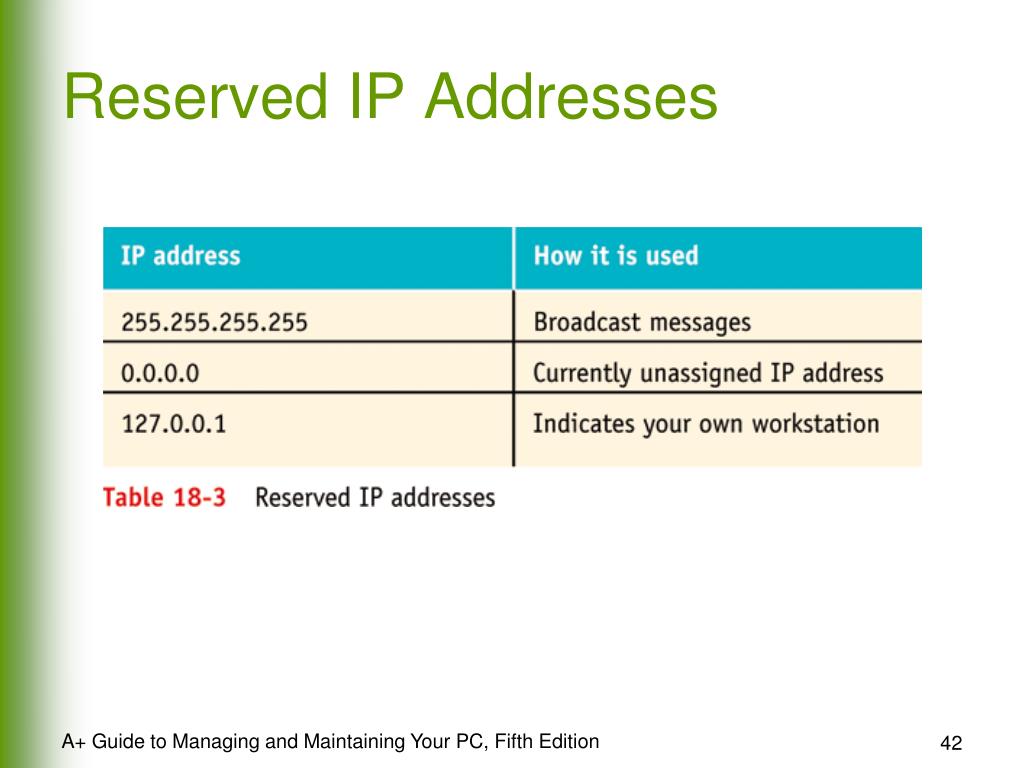 Reserved IP Addresses

| IP address | How it is used |
|---|---|
| 255.255.255.255 | Broadcast messages |
| 0.0.0.0 | Currently unassigned IP address |
| 127.0.0.1 | Indicates your own workstation |

Table 18-3 Reserved IP addresses

A+ Guide to Managing and Maintaining Your PC, Fifth Edition

42